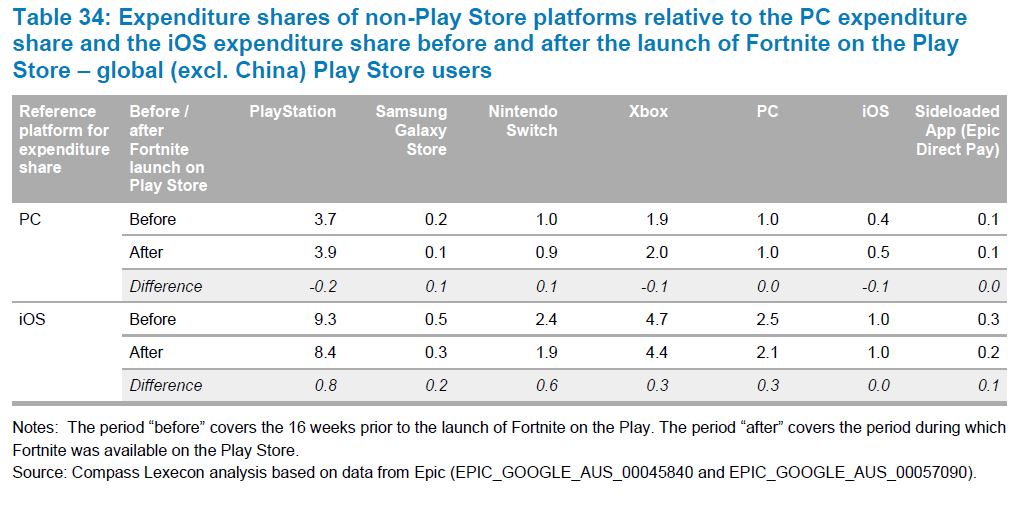 Table 34: Expenditure shares of non-Play Store platforms relative to the PC expenditure share and the iOS expenditure share before and after the launch of Fortnite on the Play Store – global (excl. China) Play Store users

| Reference platform for expenditure share | Before / after Fortnite launch on Play Store | PlayStation | Samsung Galaxy Store | Nintendo Switch | Xbox | PC | iOS | Sideloaded App (Epic Direct Pay) |
|---|---|---|---|---|---|---|---|---|
| PC | Before | 3.7 | 0.2 | 1.0 | 1.9 | 1.0 | 0.4 | 0.1 |
| | After | 3.9 | 0.1 | 0.9 | 2.0 | 1.0 | 0.5 | 0.1 |
| | Difference | -0.2 | 0.1 | 0.1 | -0.1 | 0.0 | -0.1 | 0.0 |
| iOS | Before | 9.3 | 0.5 | 2.4 | 4.7 | 2.5 | 1.0 | 0.3 |
| | After | 8.4 | 0.3 | 1.9 | 4.4 | 2.1 | 1.0 | 0.2 |
| | Difference | 0.8 | 0.2 | 0.6 | 0.3 | 0.3 | 0.0 | 0.1 |

Notes: The period “before” covers the 16 weeks prior to the launch of Fortnite on the Play. The period “after” covers the period during which Fortnite was available on the Play Store.
Source: Compass Lexecon analysis based on data from Epic (EPIC_GOOGLE_AUS_00045840 and EPIC_GOOGLE_AUS_00057090).